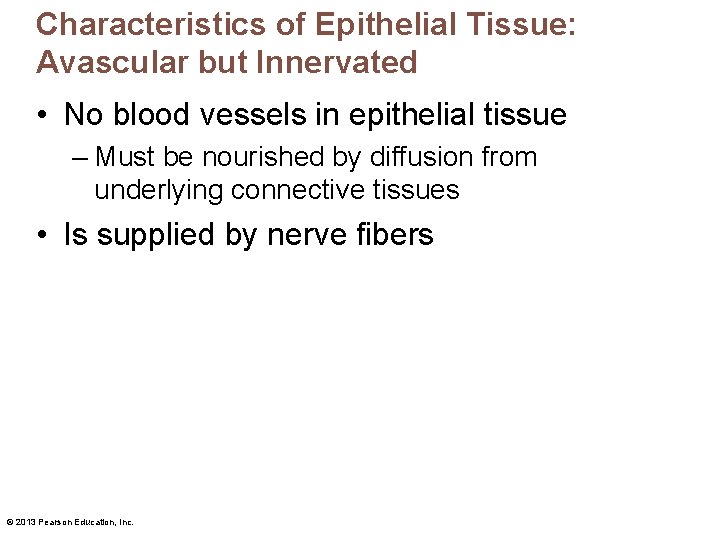 Characteristics of Epithelial Tissue: Avascular but Innervated

• No blood vessels in epithelial tissue
– Must be nourished by diffusion from underlying connective tissues

• Is supplied by nerve fibers

© 2013 Pearson Education, Inc.